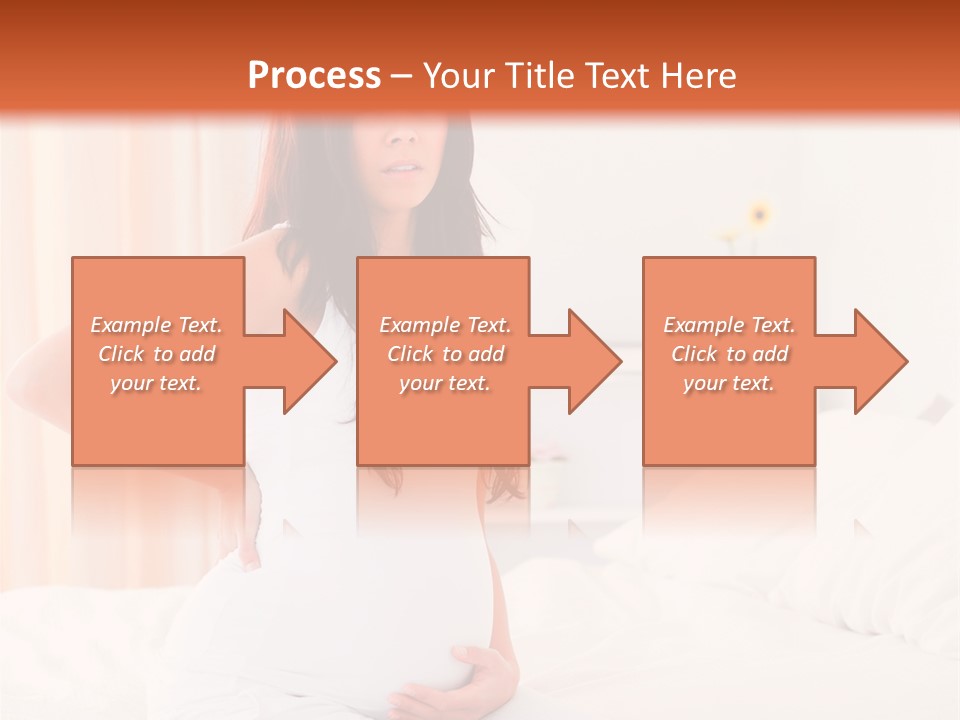 Process – Your Title Text Here

Example Text. Click to add your text.

Example Text. Click to add your text.

Example Text. Click to add your text.